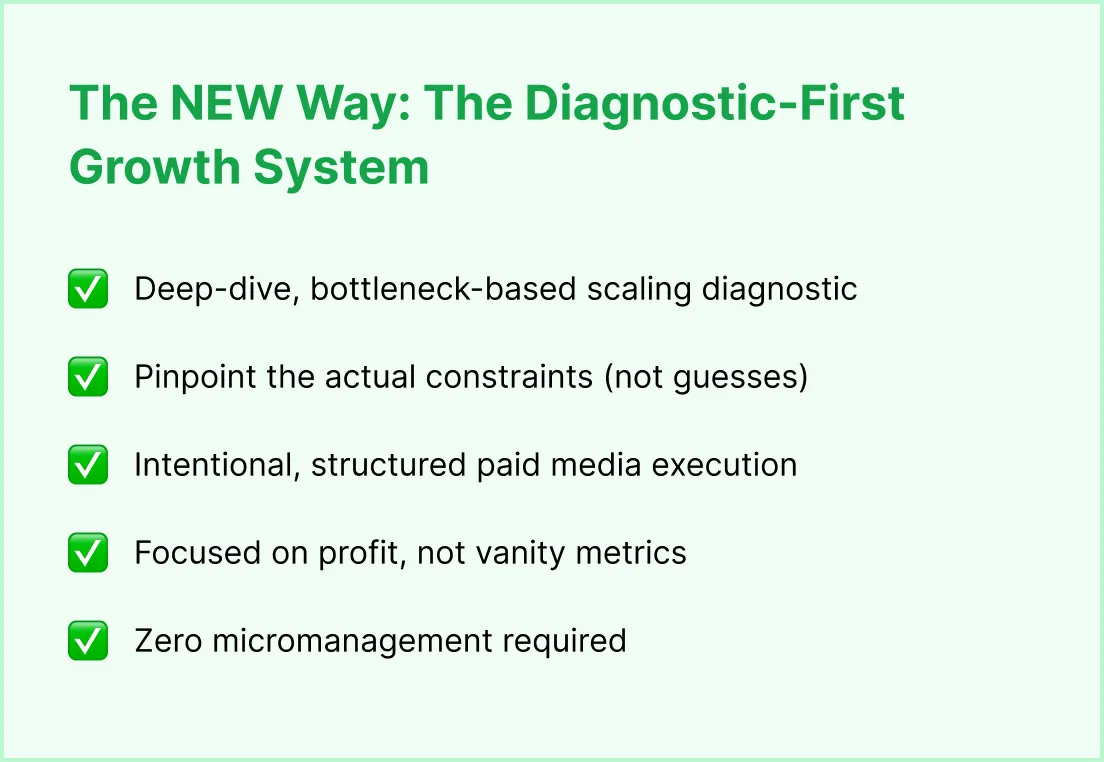 The NEW Way: The Diagnostic-First Growth System

✅ Deep-dive, bottleneck-based scaling diagnostic

✅ Pinpoint the actual constraints (not guesses)

✅ Intentional, structured paid media execution

✅ Focused on profit, not vanity metrics

✅ Zero micromanagement required